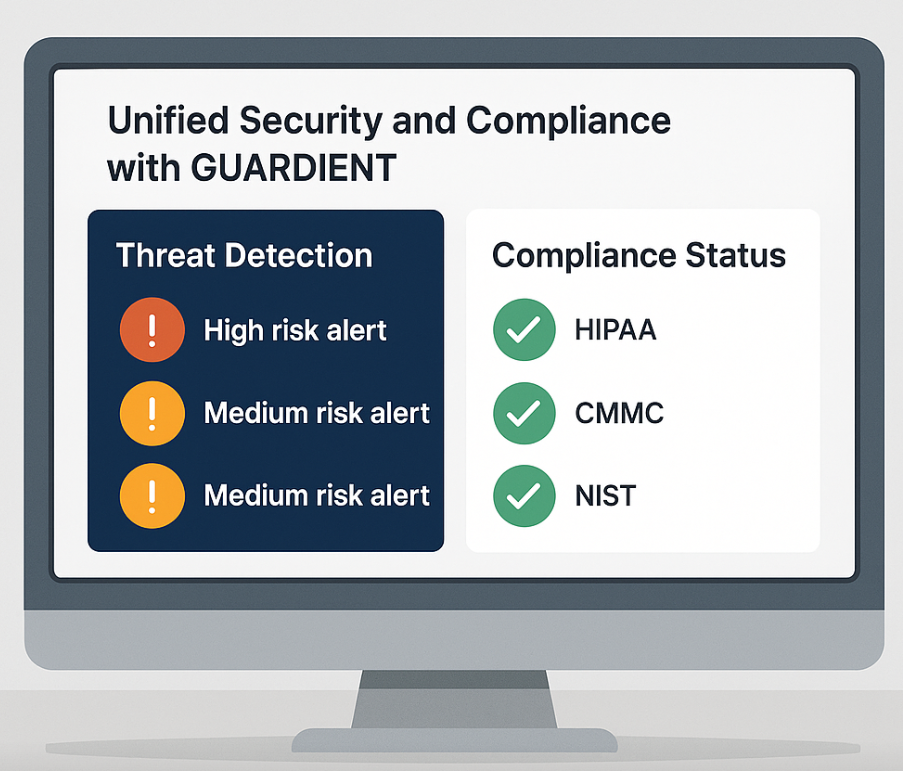 Unified Security and Compliance with GUARDIENT

Threat Detection

! High risk alert

! Medium risk alert

! Medium risk alert

Compliance Status

HIPAA

CMMC

NIST